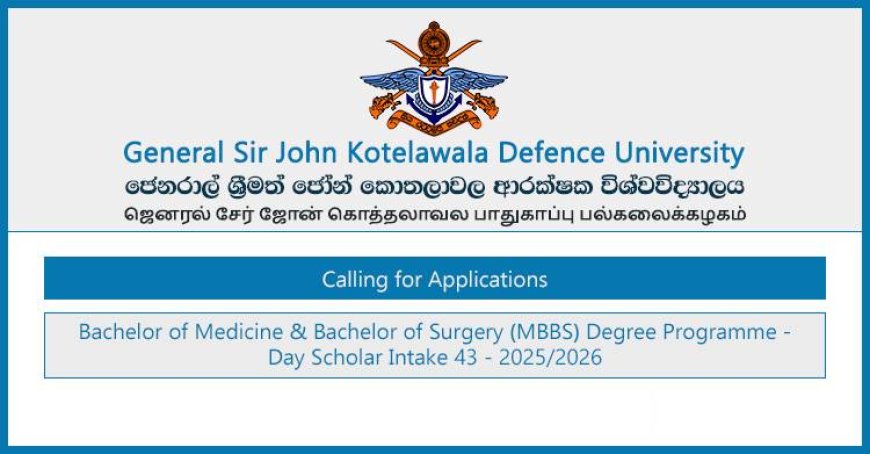 General Sir John Kotelawala Defence University
ජෙනරාල් ශ්‍රීමත් ජෝන් කොතලාවල ආරක්ෂක විශ්වවිද්‍යාලය
ஜெனரல் சேர் ஜோன் கொத்தலாவல பாதுகாப்பு பல்கலைக்கழகம்

Calling for Applications

Bachelor of Medicine & Bachelor of Surgery (MBBS) Degree Programme - Day Scholar Intake 43 - 2025/2026